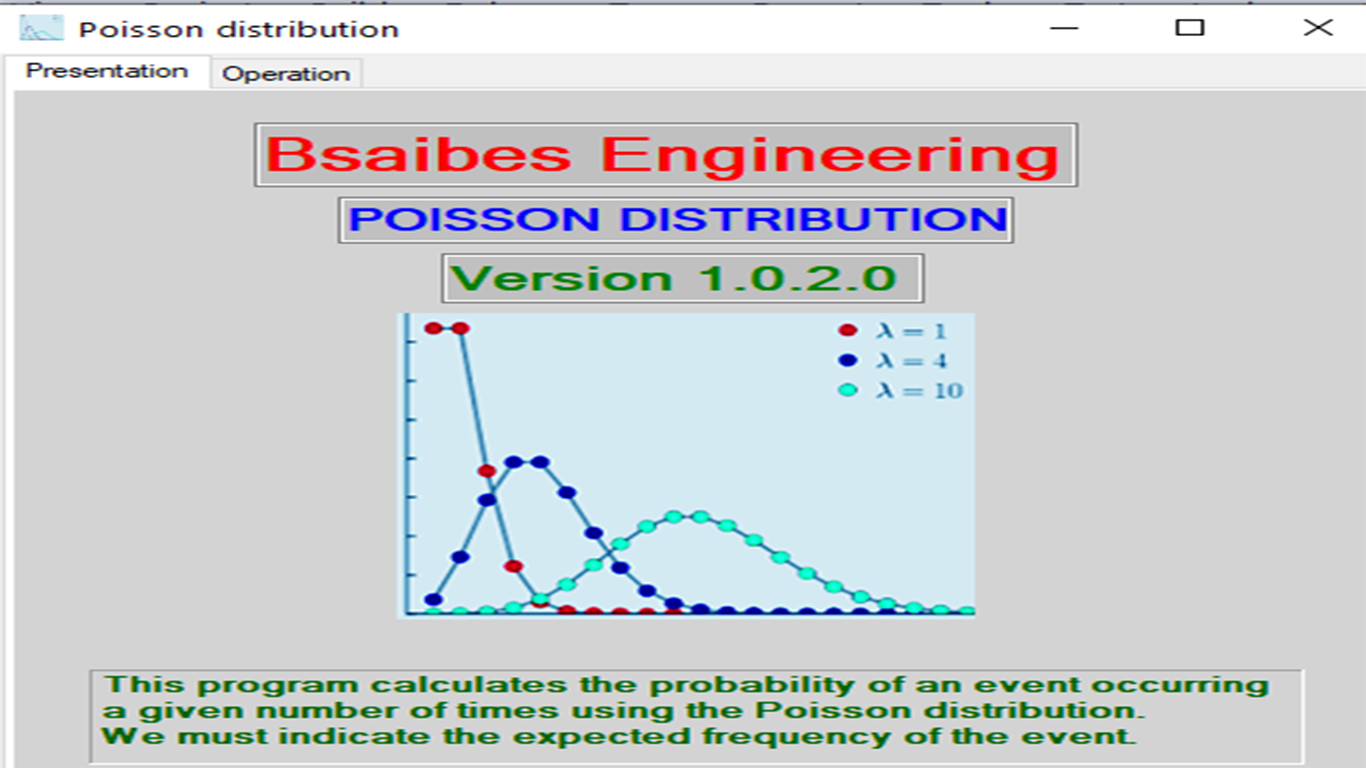 Poisson distribution

Presentation
Operation

Bsaibes Engineering

POISSON DISTRIBUTION

Version 1.0.2.0

$\lambda = 1$
$\lambda = 4$
$\lambda = 10$

This program calculates the probability of an event occurring a given number of times using the Poisson distribution.
We must indicate the expected frequency of the event.